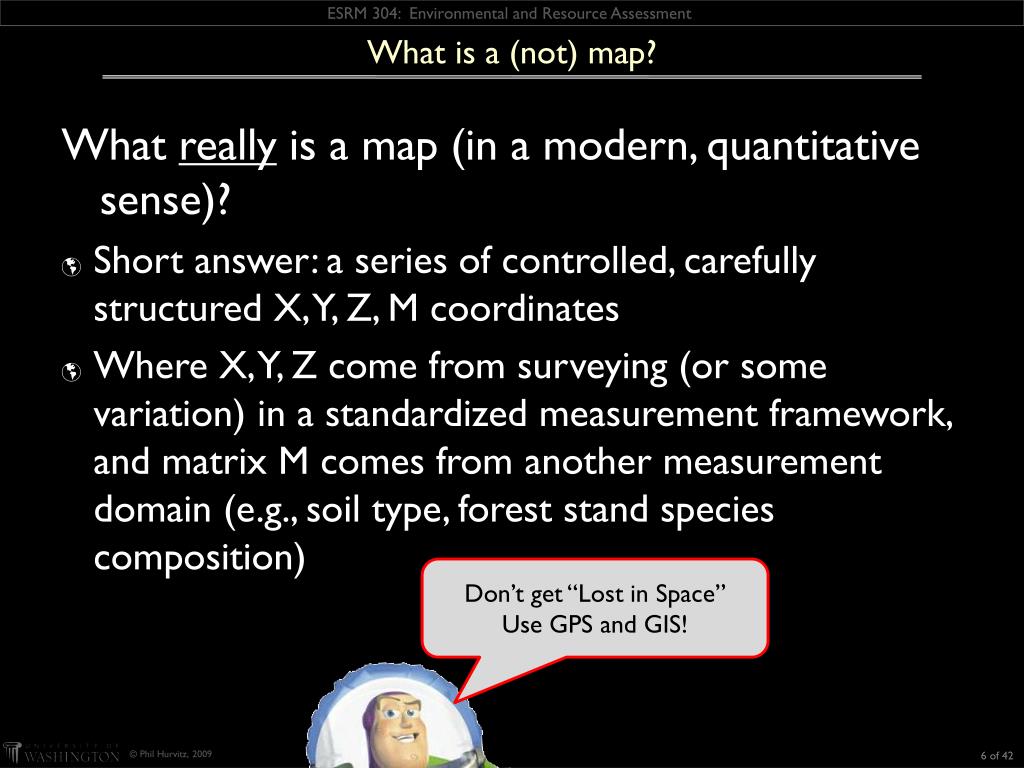 ESRM 304: Environmental and Resource Assessment

What is a (not) map?

What really is a map (in a modern, quantitative sense)?

Short answer: a series of controlled, carefully structured X, Y, Z, M coordinates

Where X, Y, Z come from surveying (or some variation) in a standardized measurement framework, and matrix M comes from another measurement domain (e.g., soil type, forest stand species composition)

Don't get "Lost in Space"
Use GPS and GIS!

UNIVERSITY OF WASHINGTON © Phil Hurvitz, 2009

6 of 42